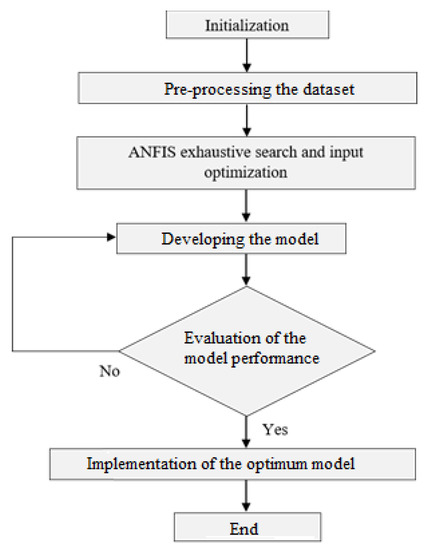 Initialization

Pre-processing the dataset

ANFIS exhaustive search and input optimization

Developing the model

Evaluation of the model performance

No

Yes

Implementation of the optimum model

End